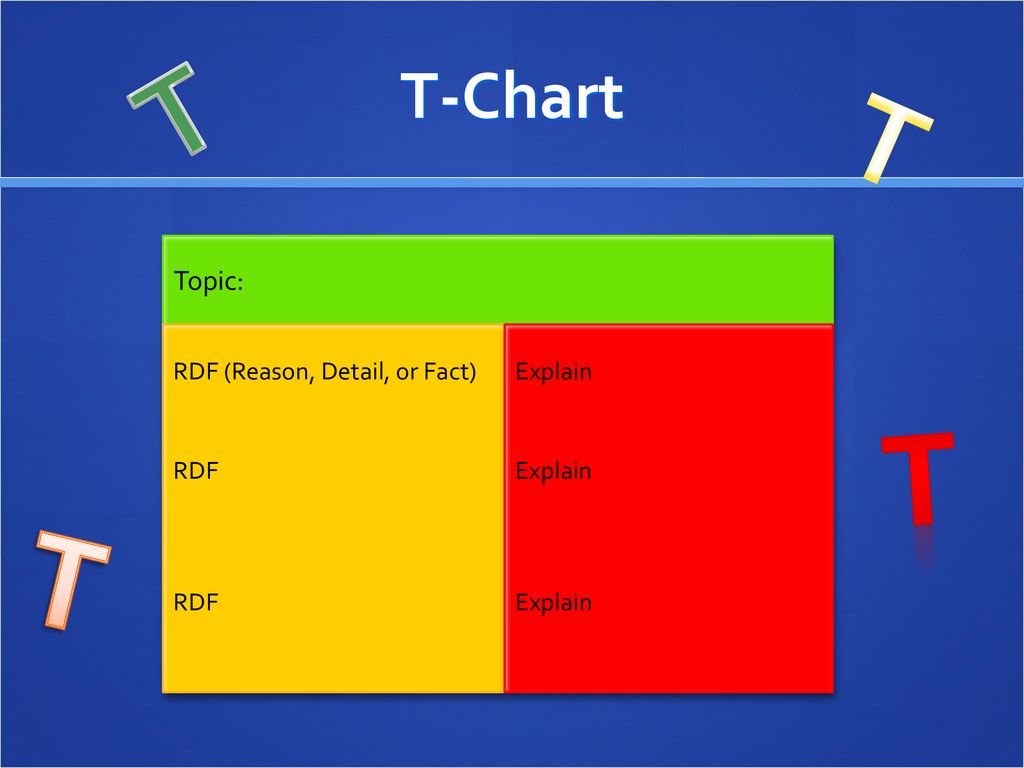 T-Chart

T T T T

| Topic: | |
|---|---|
| RDF (Reason, Detail, or Fact) | Explain |
| RDF | Explain |
| RDF | Explain |